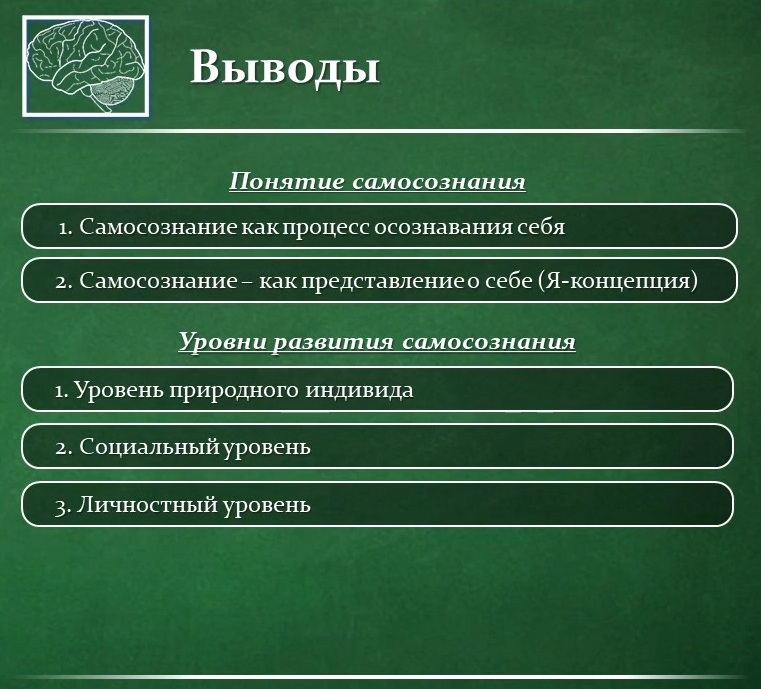 Выводы

Понятие самосознания

1. Самосознание как процесс осознавания себя

2. Самосознание – как представление о себе (Я-концепция)

Уровни развития самосознания

1. Уровень природного индивида

2. Социальный уровень

3. Личностный уровень